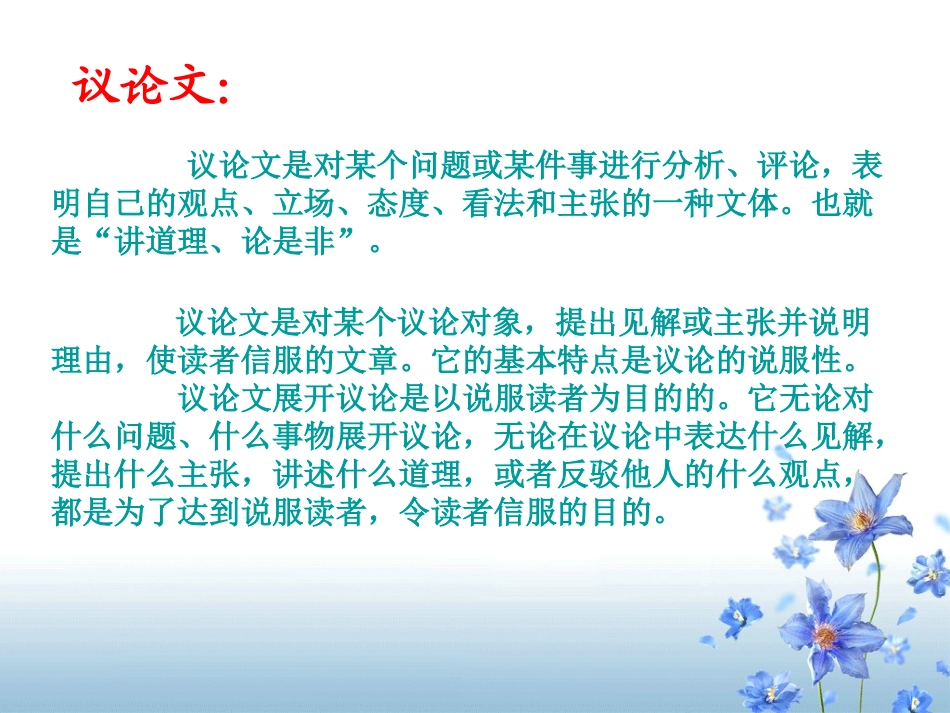 议论文:

议论文是对某个问题或某件事进行分析、评论，表明自己的观点、立场、态度、看法和主张的一种文体。也就是“讲道理、论是非”。

议论文是对某个议论对象，提出见解或主张并说明理由，使读者信服的文章。它的基本特点是议论的说服性。

议论文展开议论是以说服读者为目的的。它无论对什么问题、什么事物展开议论，无论在议论中表达什么见解，提出什么主张，讲述什么道理，或者反驳他人的什么观点，都是为了达到说服读者，令读者信服的目的。